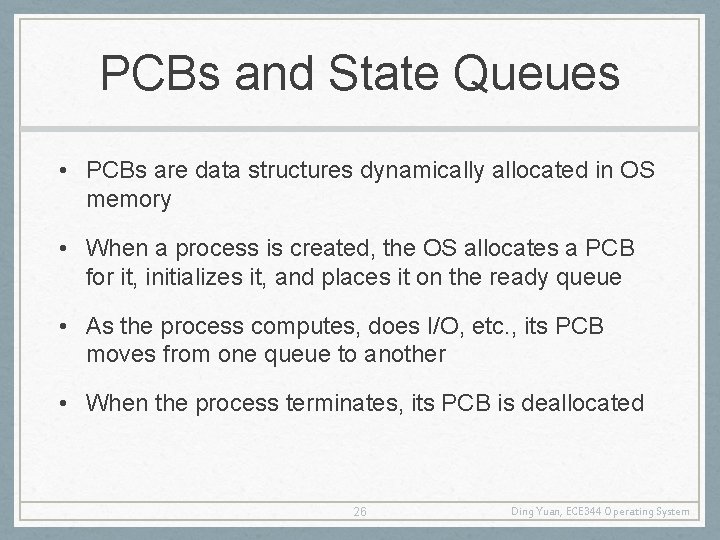 PCBs and State Queues

• PCBs are data structures dynamically allocated in OS memory

• When a process is created, the OS allocates a PCB for it, initializes it, and places it on the ready queue

• As the process computes, does I/O, etc., its PCB moves from one queue to another

• When the process terminates, its PCB is deallocated

26

Ding Yuan, ECE344 Operating System